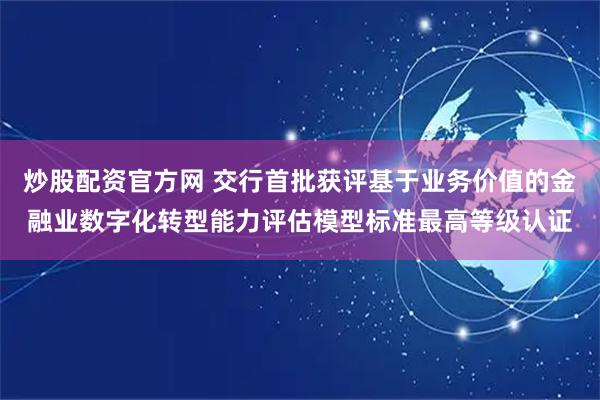 炒股配资官方网 交行首批获评基于业务价值的金融业数字化转型能力评估模型标准最高等级认证